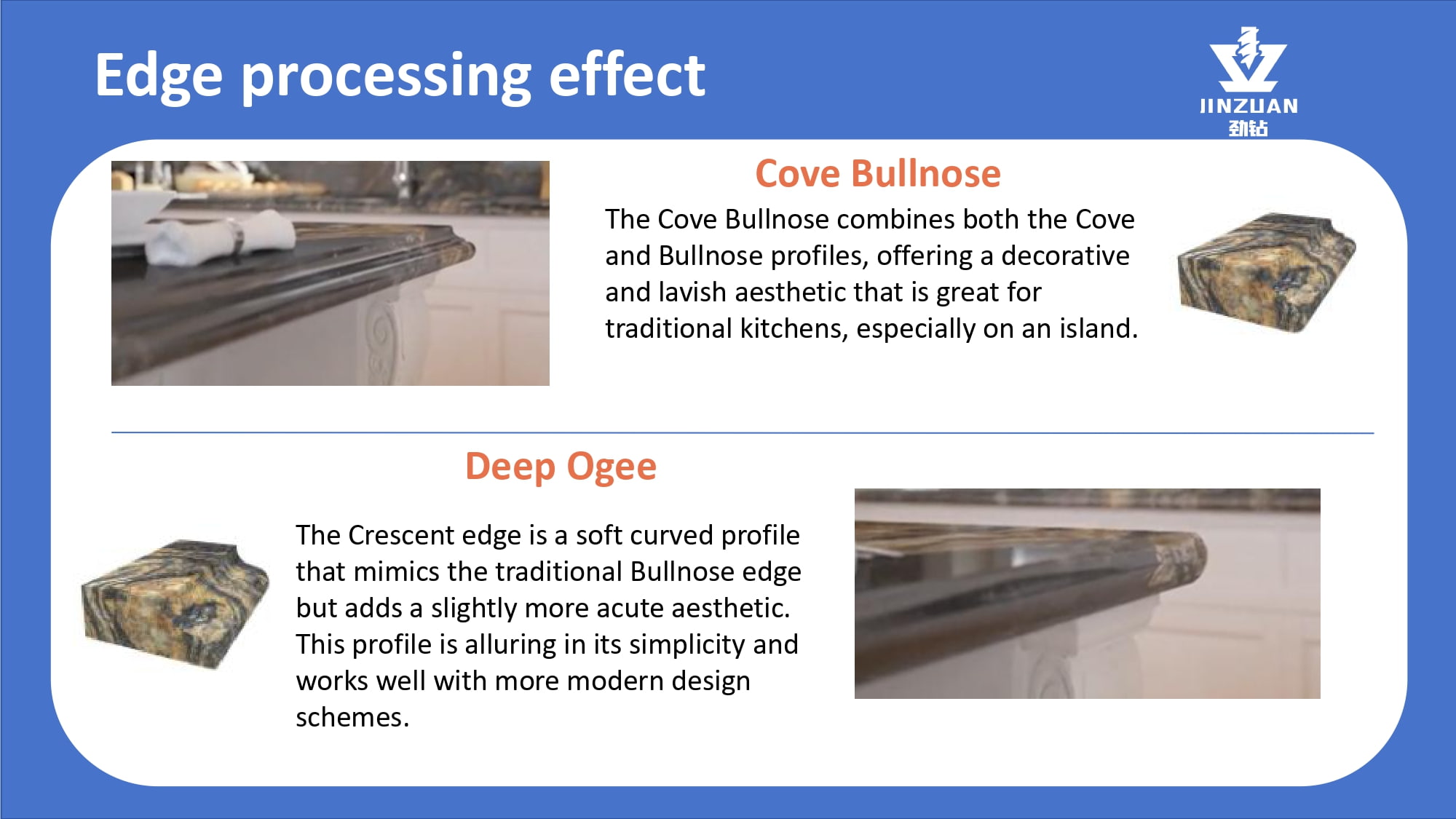 Edge processing effect

JINZUAN
劲钻

Cove Bullnose

The Cove Bullnose combines both the Cove and Bullnose profiles, offering a decorative and lavish aesthetic that is great for traditional kitchens, especially on an island.

Deep Ogee

The Crescent edge is a soft curved profile that mimics the traditional Bullnose edge but adds a slightly more acute aesthetic. This profile is alluring in its simplicity and works well with more modern design schemes.